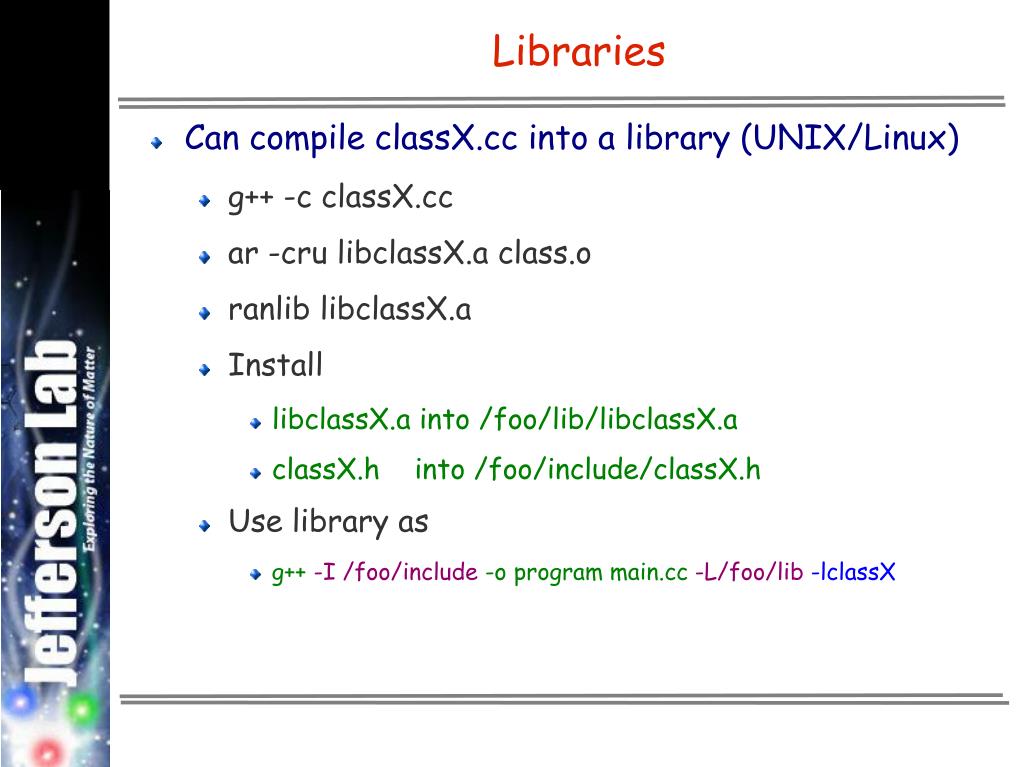 Jefferson Lab
Exploring the Nature of Matter

Libraries

Can compile classX.cc into a library (UNIX/Linux)

g++ -c classX.cc

ar -cru libclassX.a class.o

ranlib libclassX.a

Install

libclassX.a into /foo/lib/libclassX.a

classX.h into /foo/include/classX.h

Use library as

g++ -I /foo/include -o program main.cc -L/foo/lib -lclassX